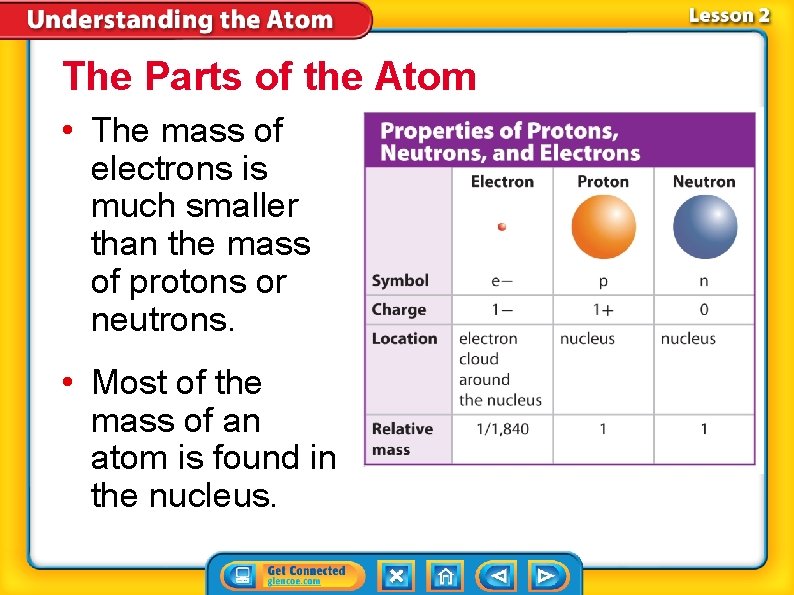 Understanding the Atom

Lesson 2

The Parts of the Atom

• The mass of electrons is much smaller than the mass of protons or neutrons.

• Most of the mass of an atom is found in the nucleus.

Properties of Protons, Neutrons, and Electrons

| | Electron | Proton | Neutron |
|---|---|---|---|
| Symbol | e− | p | n |
| Charge | 1− | 1+ | 0 |
| Location | electron cloud around the nucleus | nucleus | nucleus |
| Relative mass | 1/1,840 | 1 | 1 |

Get Connected
glencoe.com